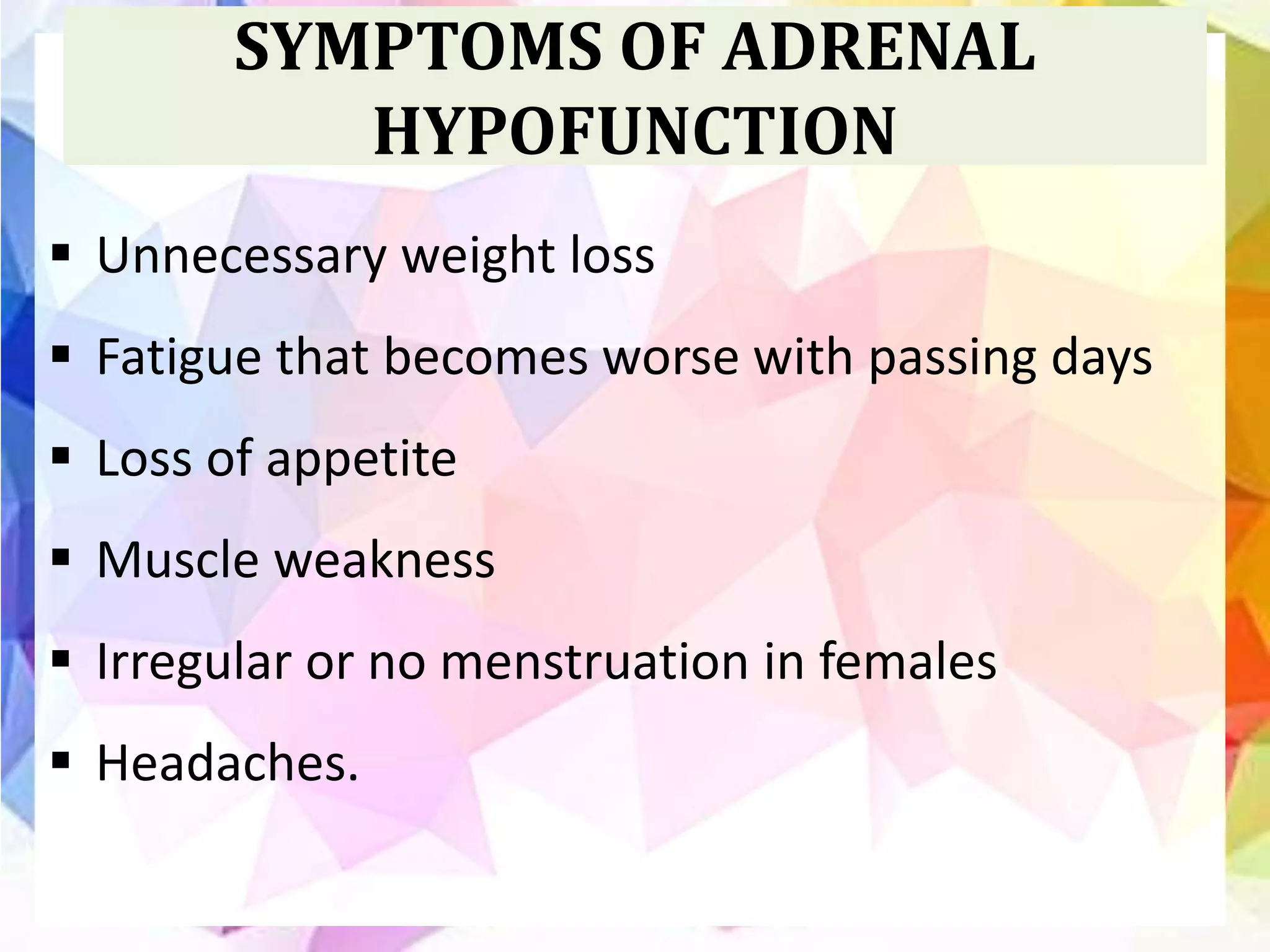 SYMPTOMS OF ADRENAL HYPOFUNCTION

▪ Unnecessary weight loss
▪ Fatigue that becomes worse with passing days
▪ Loss of appetite
▪ Muscle weakness
▪ Irregular or no menstruation in females
▪ Headaches.